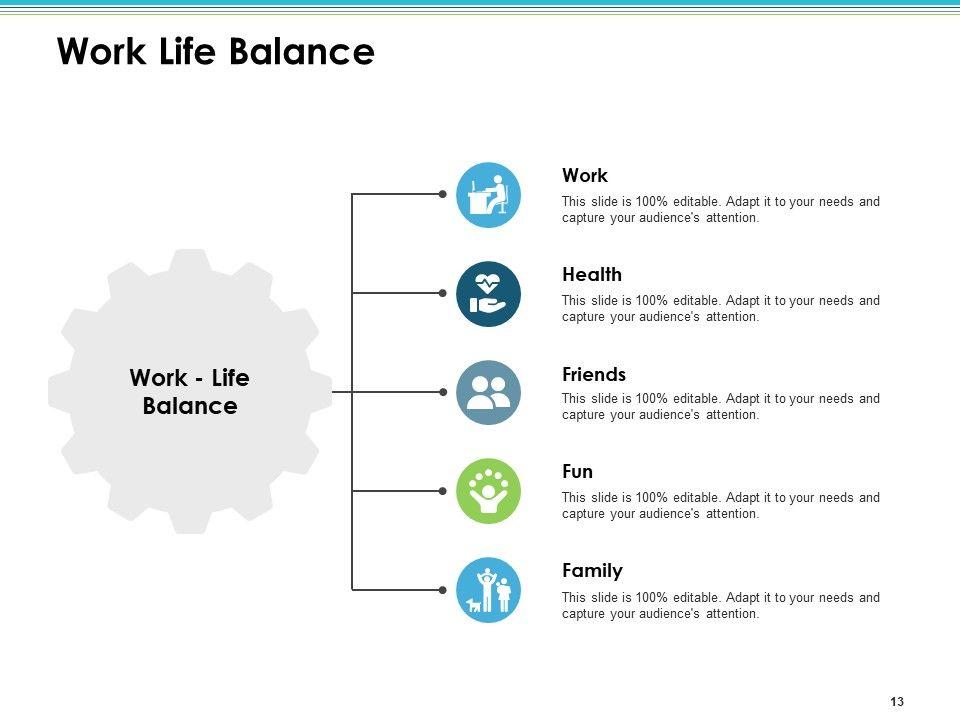 Work Life Balance

Work - Life Balance

Work
This slide is 100% editable. Adapt it to your needs and capture your audience's attention.

Health
This slide is 100% editable. Adapt it to your needs and capture your audience's attention.

Friends
This slide is 100% editable. Adapt it to your needs and capture your audience's attention.

Fun
This slide is 100% editable. Adapt it to your needs and capture your audience's attention.

Family
This slide is 100% editable. Adapt it to your needs and capture your audience's attention.

13